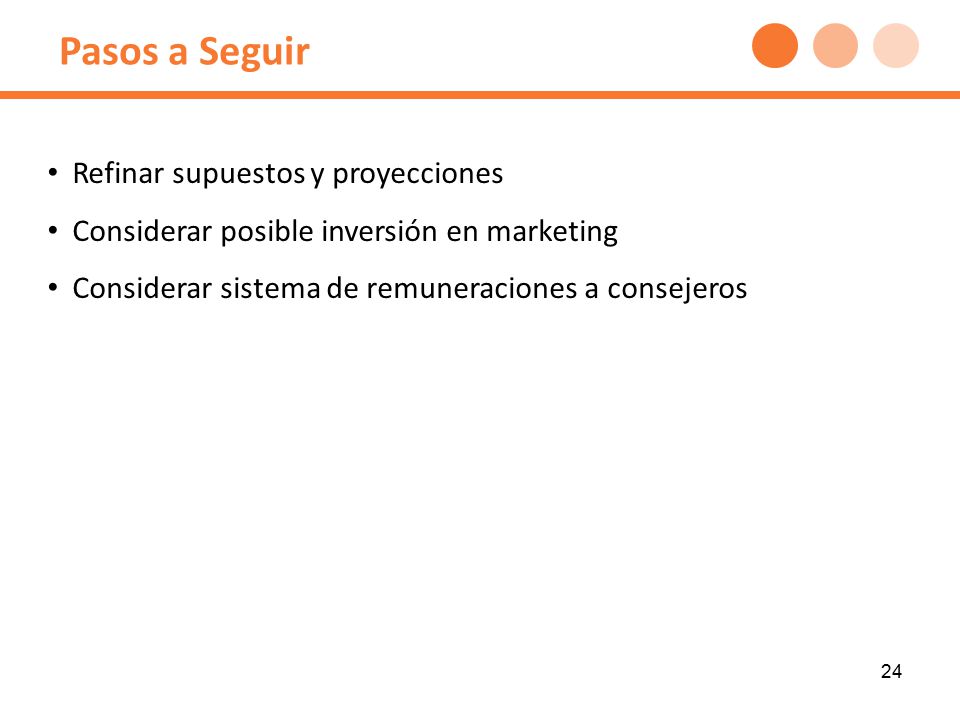 Pasos a Seguir

• Refinar supuestos y proyecciones
• Considerar posible inversión en marketing
• Considerar sistema de remuneraciones a consejeros

24